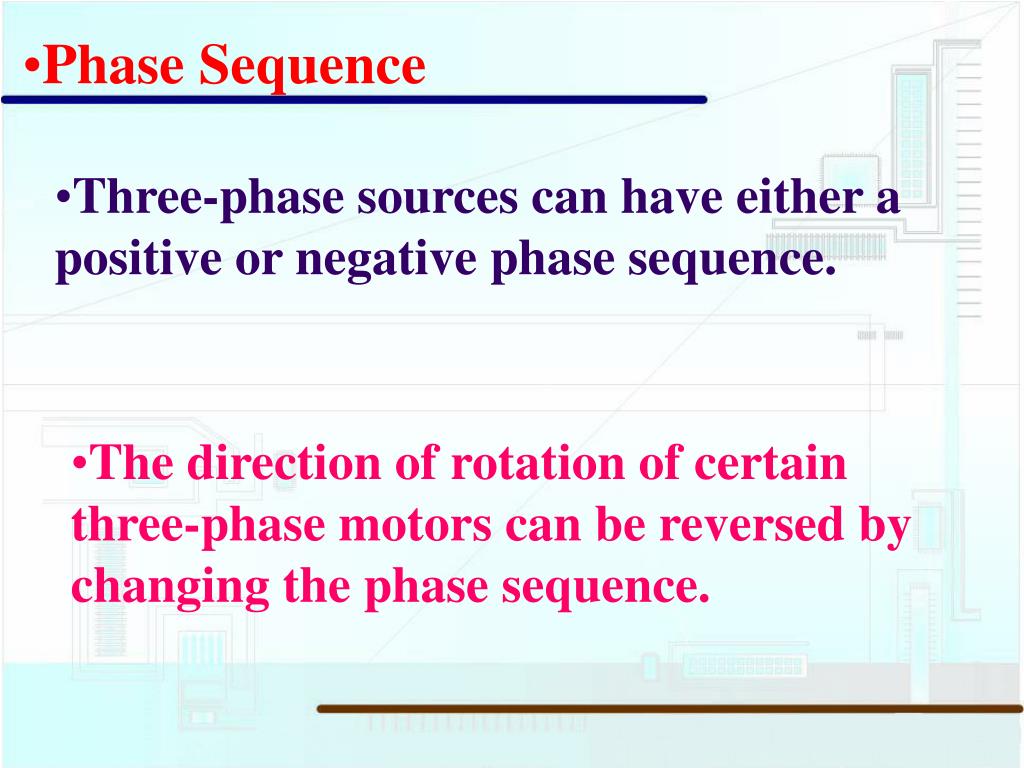 •Phase Sequence

•Three-phase sources can have either a positive or negative phase sequence.

•The direction of rotation of certain three-phase motors can be reversed by changing the phase sequence.